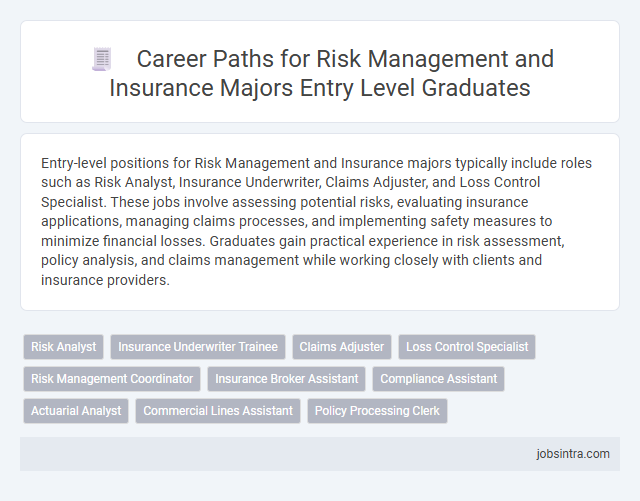 Career Paths for Risk Management and Insurance Majors Entry Level Graduates

Entry-level positions for Risk Management and Insurance majors typically include roles such as Risk Analyst, Insurance Underwriter, Claims Adjuster, and Loss Control Specialist. These jobs involve assessing potential risks, evaluating insurance applications, managing claims processes, and implementing safety measures to minimize financial losses. Graduates gain practical experience in risk assessment, policy analysis, and claims management while working closely with clients and insurance providers.

Risk Analyst
Insurance Underwriter Trainee
Claims Adjuster
Loss Control Specialist
Risk Management Coordinator
Insurance Broker Assistant
Compliance Assistant
Actuarial Analyst
Commercial Lines Assistant
Policy Processing Clerk

jobsintra.com